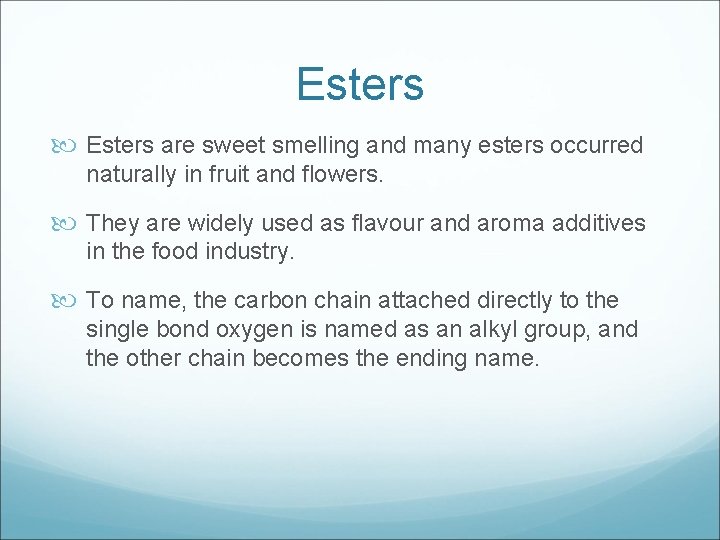 Esters

Esters are sweet smelling and many esters occurred naturally in fruit and flowers.

They are widely used as flavour and aroma additives in the food industry.

To name, the carbon chain attached directly to the single bond oxygen is named as an alkyl group, and the other chain becomes the ending name.